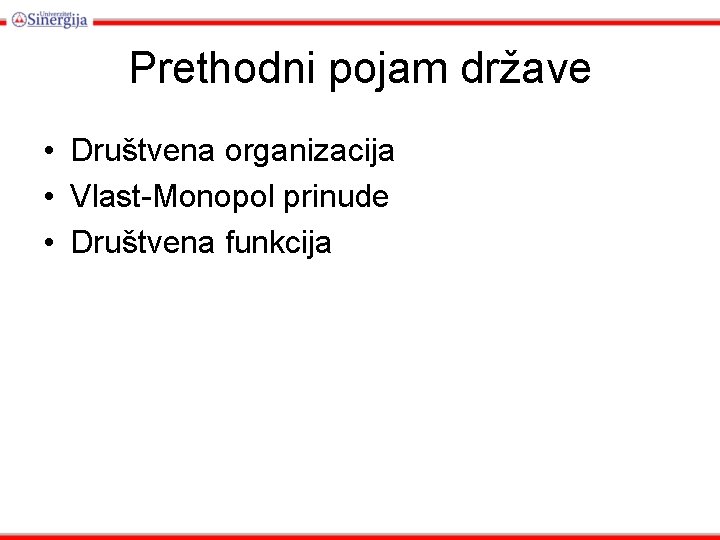 Univerzitet Sinergija

Prethodni pojam države

• Društvena organizacija
• Vlast-Monopol prinude
• Društvena funkcija